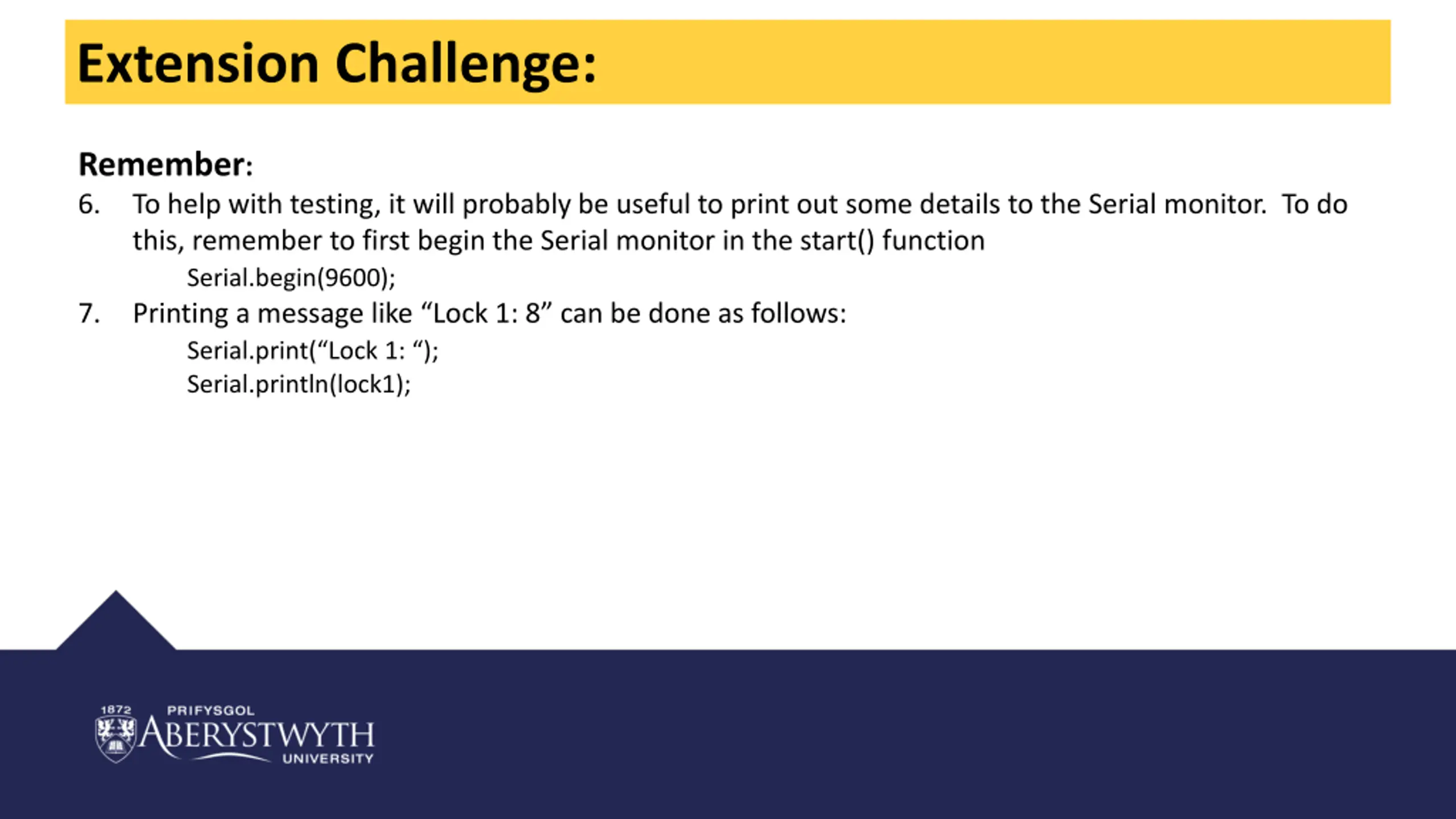 Extension Challenge:

Remember:

6. To help with testing, it will probably be useful to print out some details to the Serial monitor. To do this, remember to first begin the Serial monitor in the start() function

Serial.begin(9600);

7. Printing a message like “Lock 1: 8” can be done as follows:

Serial.print(“Lock 1: “);
Serial.println(lock1);

1872 PRIFYSGOL ABERYSTWYTH UNIVERSITY